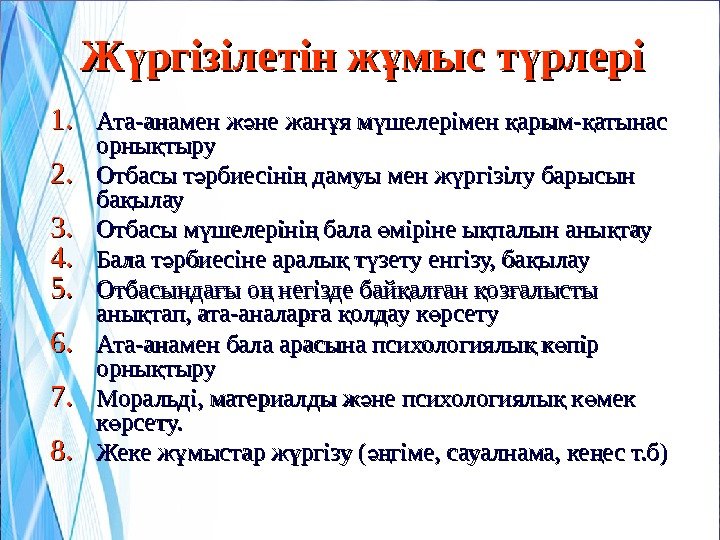 Жүргізілетін жұмыс түрлері

1. Ата-анамен және жанұя мүшелерімен қарым-қатынас орнықтыру
2. Отбасы тәрбиесінің дамуы мен жүргізілу барысын бақылау
3. Отбасы мүшелерінің бала өміріне ықпалын анықтау
4. Бала тәрбиесіне аралық түзету енгізу, бақылау
5. Отбасындағы оң негізде байқалған қозғалысты анықтап, ата-аналарға қолдау көрсету
6. Ата-анамен бала арасына психологиялық көпір орнықтыру
7. Моральді, материалды және психологиялық көмек көрсету.
8. Жеке жұмыстар жүргізу (әңгіме, сауалнама, кеңес т.б)